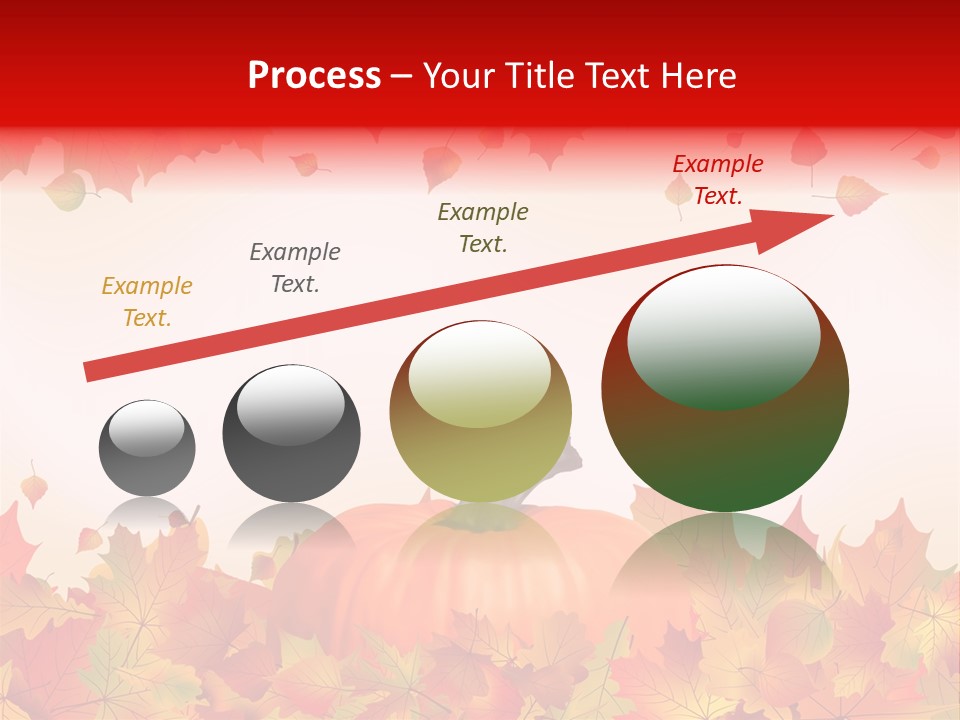 Process – Your Title Text Here

Example Text.

Example Text.

Example Text.

Example Text.